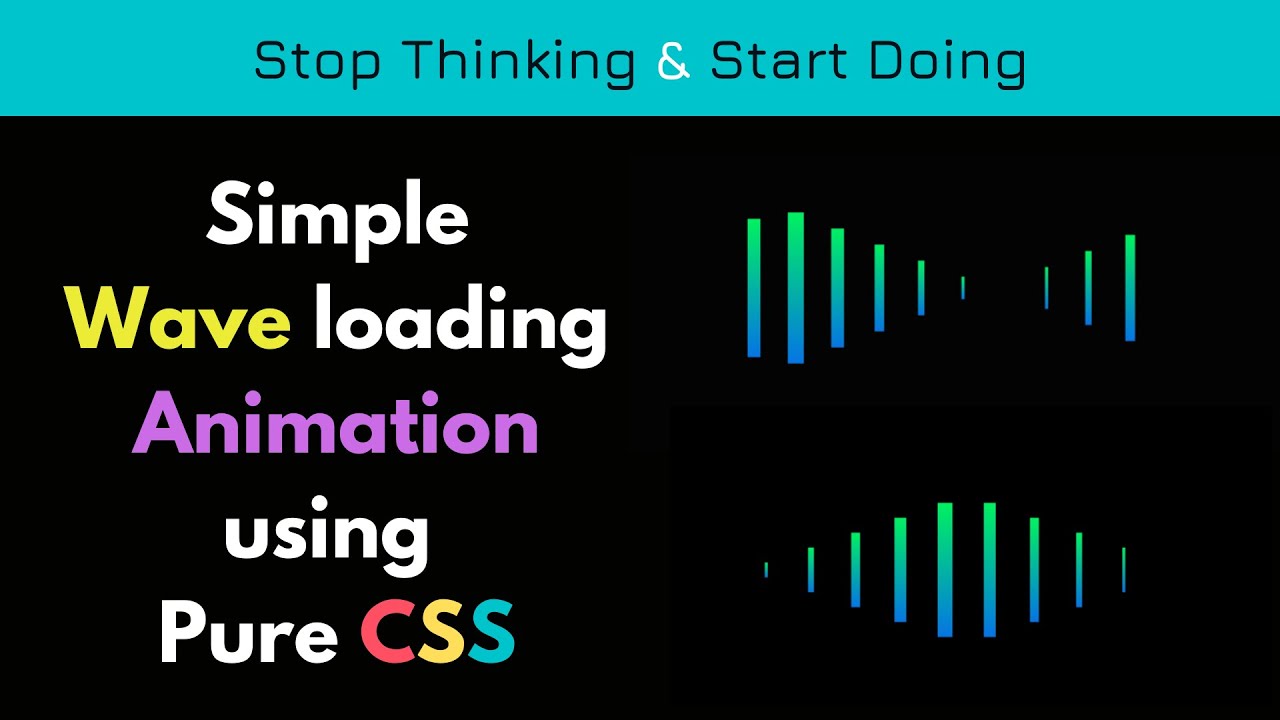 Stop Thinking & Start Doing

Simple
Wave loading
Animation
using
Pure CSS